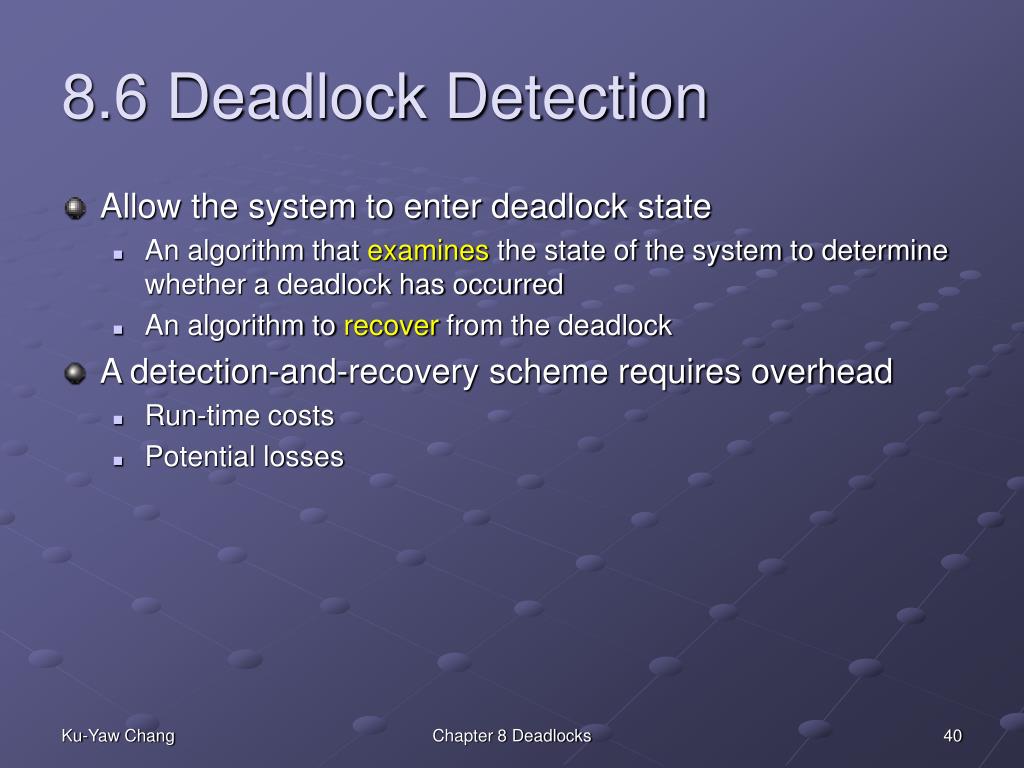 8.6 Deadlock Detection

Allow the system to enter deadlock state

An algorithm that examines the state of the system to determine whether a deadlock has occurred

An algorithm to recover from the deadlock

A detection-and-recovery scheme requires overhead

Run-time costs

Potential losses

Ku-Yaw Chang

Chapter 8 Deadlocks

40